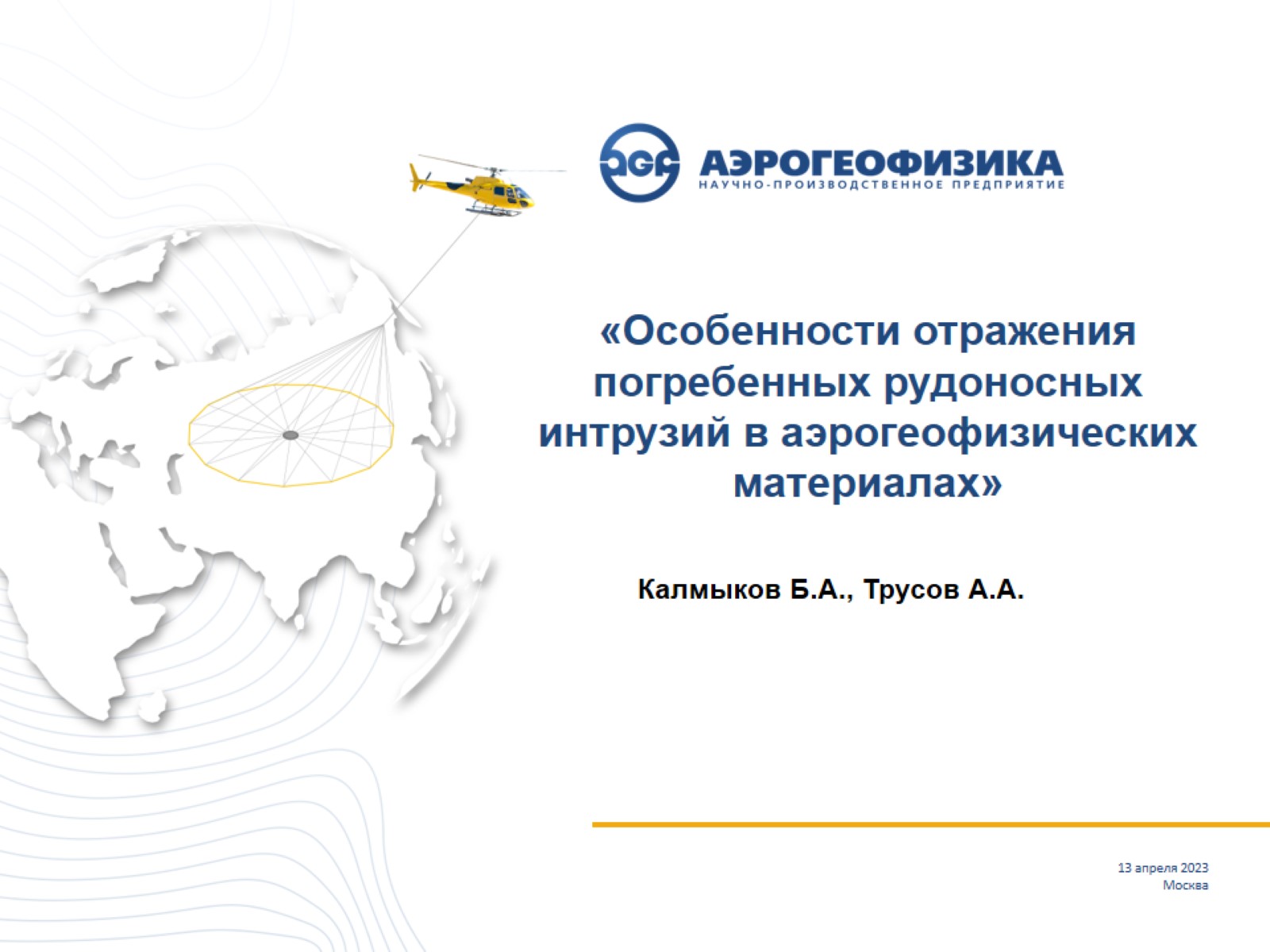 АГФ
АЭРОГЕОФИЗИКА
НАУЧНО-ПРОИЗВОДСТВЕННОЕ ПРЕДПРИЯТИЕ

«Особенности отражения погребенных рудоносных интрузий в аэрогеофизических материалах»

Калмыков Б.А., Трусов А.А.

13 апреля 2023
Москва